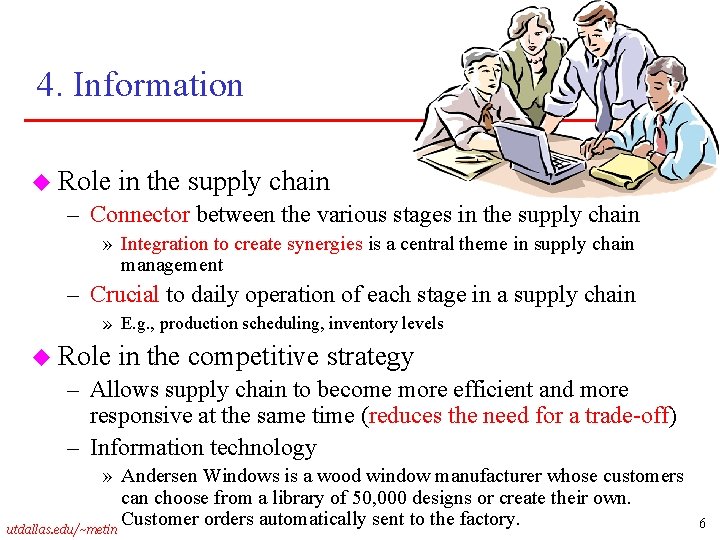 4. Information

◆ Role in the supply chain

– Connector between the various stages in the supply chain

» Integration to create synergies is a central theme in supply chain management

– Crucial to daily operation of each stage in a supply chain

» E.g., production scheduling, inventory levels

◆ Role in the competitive strategy

– Allows supply chain to become more efficient and more responsive at the same time (reduces the need for a trade-off)

– Information technology

» Andersen Windows is a wood window manufacturer whose customers can choose from a library of 50,000 designs or create their own. Customer orders automatically sent to the factory.

utdallas.edu/~metin

6